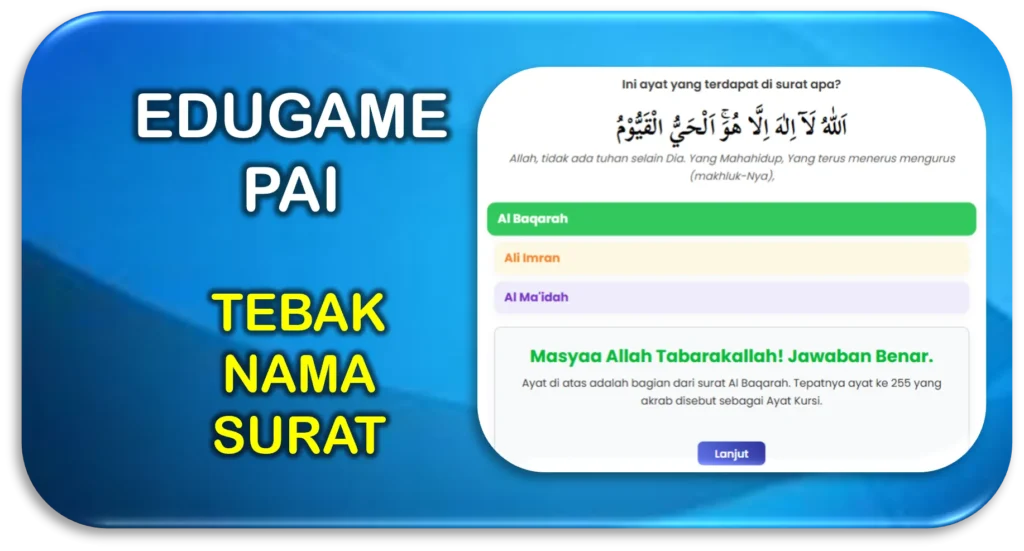 EDUGAME PAI

TEBAK NAMA SURAT

Ini ayat yang terdapat di surat apa?

اَللّٰهُ لَآ اِلٰهَ اِلَّا هُوَۚ اَلْحَيُّ الْقَيُّوْمُ

Allah, tidak ada tuhan selain Dia. Yang Mahahidup, Yang terus menerus mengurus (makhluk-Nya),

Al Baqarah

Ali Imran

Al Ma'idah

Masyaa Allah Tabarakallah! Jawaban Benar.

Ayat di atas adalah bagian dari surat Al Baqarah. Tepatnya ayat ke 255 yang akrab disebut sebagai Ayat Kursi.

Lanjut